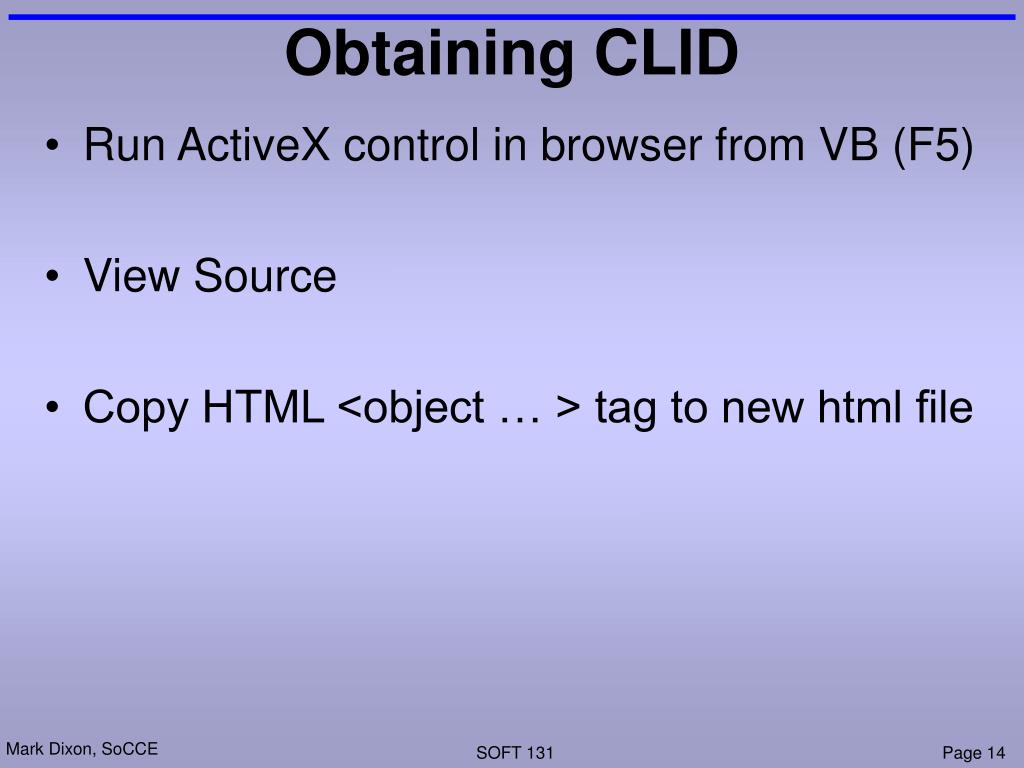 Obtaining CLID

• Run ActiveX control in browser from VB (F5)

• View Source

• Copy HTML <object … > tag to new html file

Mark Dixon, SoCCE

SOFT 131

Page 14